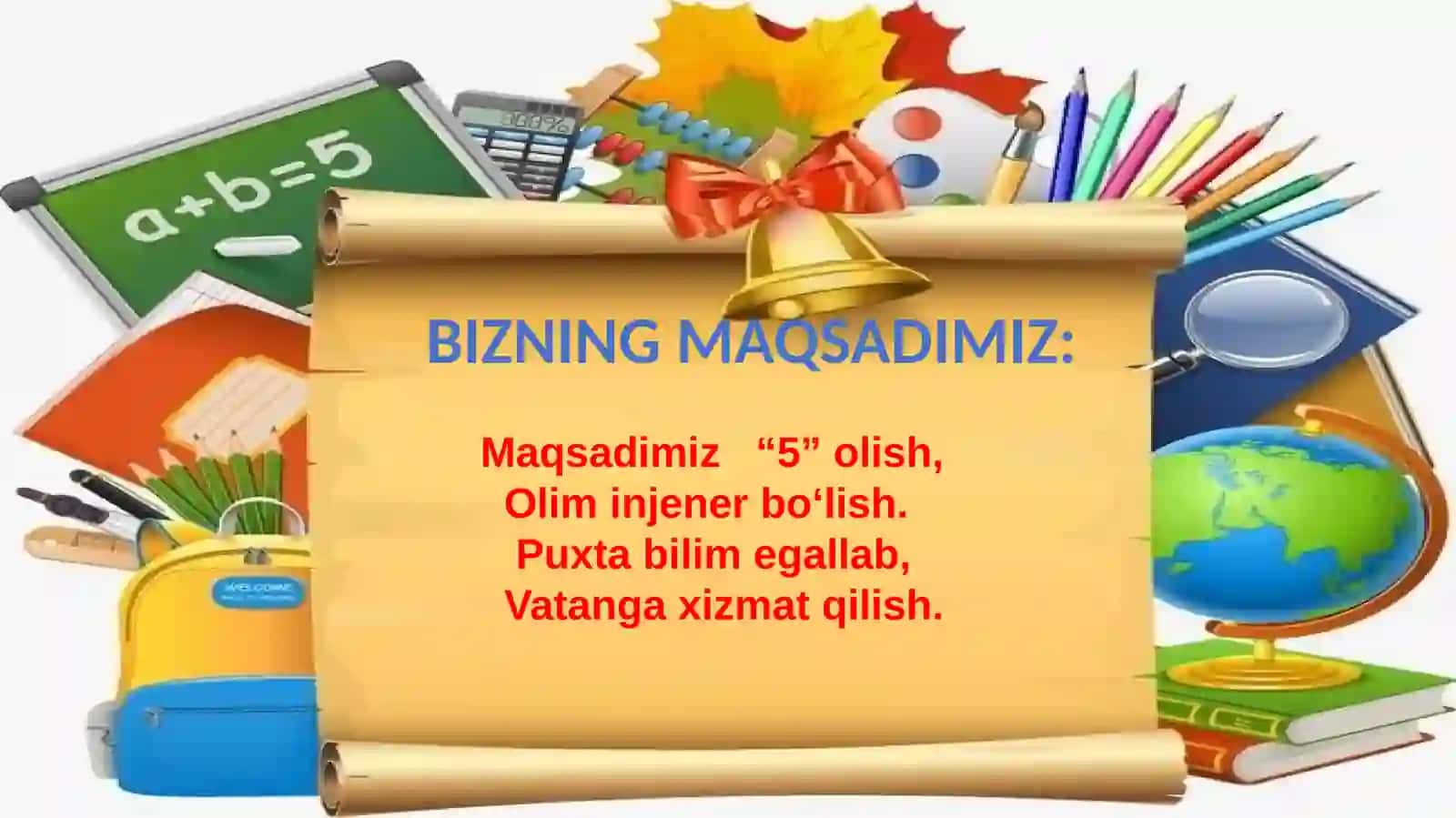 a+b=5

WELCOME

BIZNING MAQSADIMIZ:

Maqsadimiz “5” olish,
Olim injener bo‘lish.
Puxta bilim egallab,
Vatanga xizmat qilish.